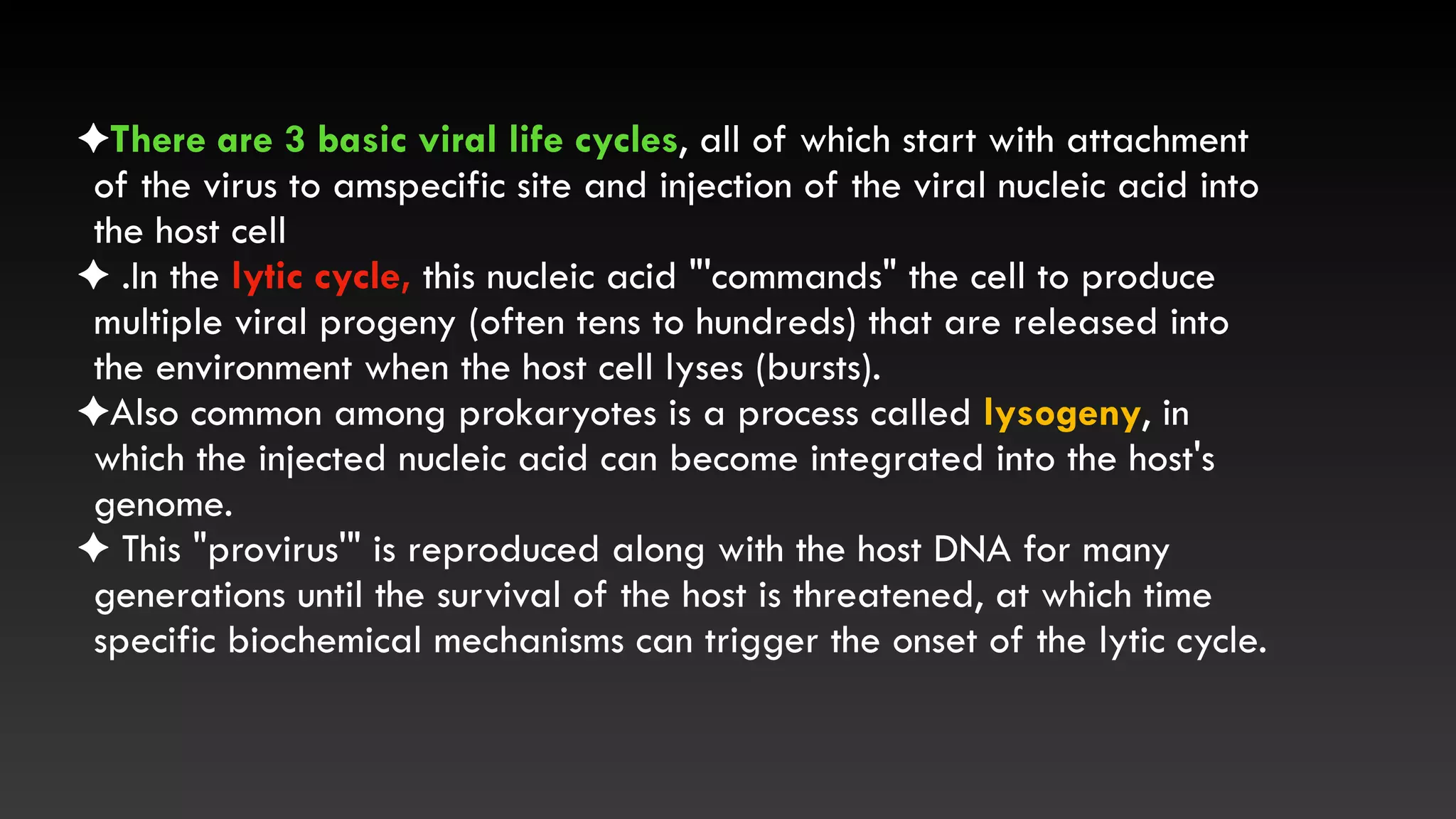 ✦There are 3 basic viral life cycles, all of which start with attachment of the virus to amspecific site and injection of the viral nucleic acid into the host cell

✦ .In the lytic cycle, this nucleic acid "'commands" the cell to produce multiple viral progeny (often tens to hundreds) that are released into the environment when the host cell lyses (bursts).

✦Also common among prokaryotes is a process called lysogeny, in which the injected nucleic acid can become integrated into the host's genome.

✦ This "provirus'" is reproduced along with the host DNA for many generations until the survival of the host is threatened, at which time specific biochemical mechanisms can trigger the onset of the lytic cycle.